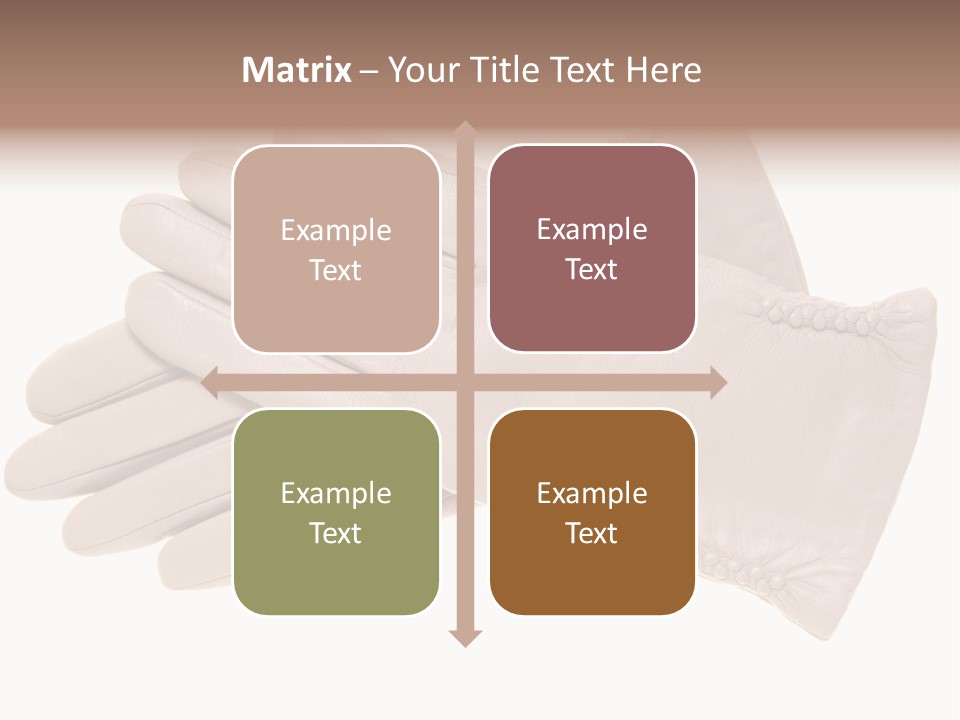 Matrix – Your Title Text Here

Example Text

Example Text

Example Text

Example Text